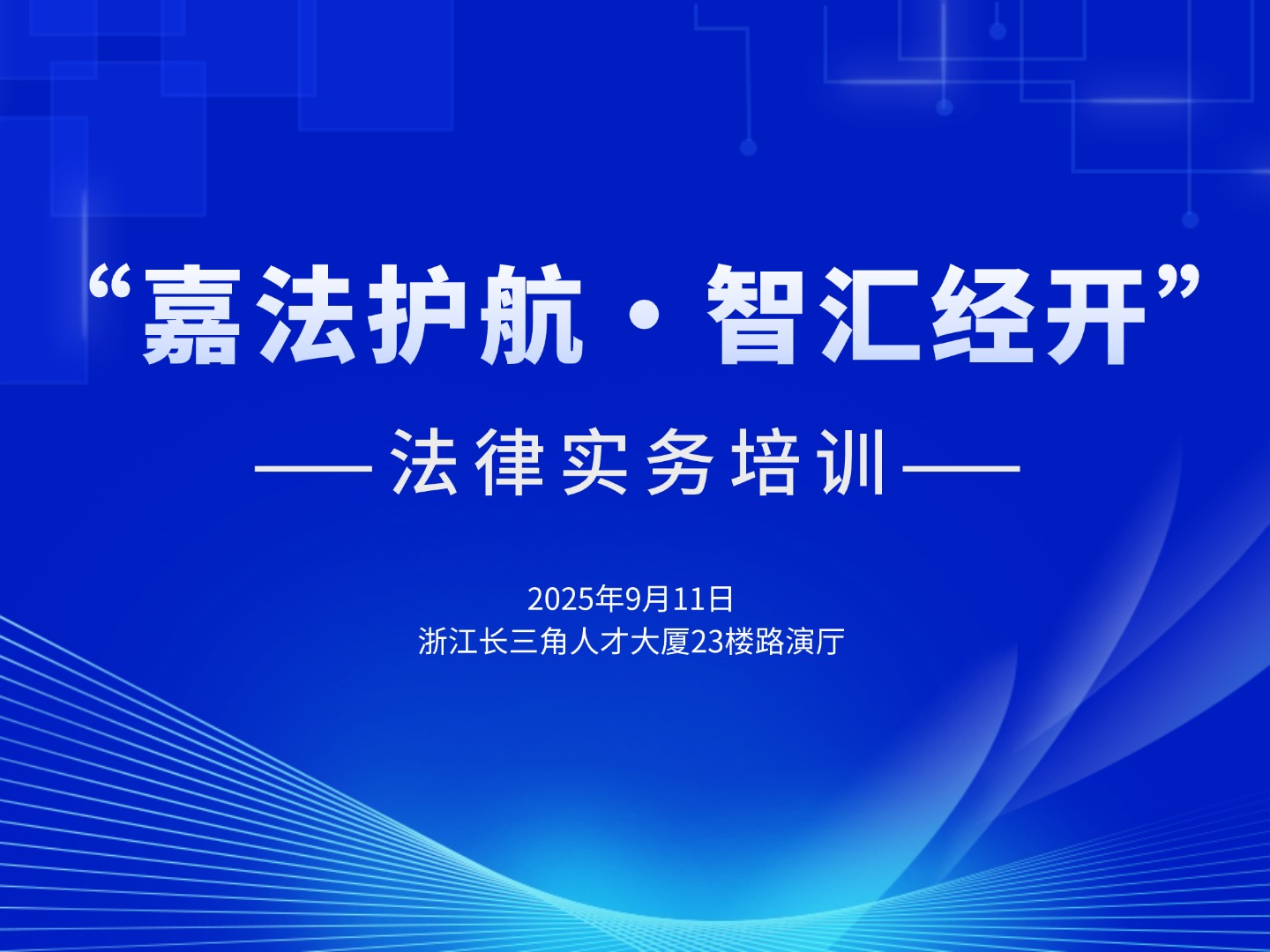 “嘉法护航 · 智汇经开”

—— 法律实务培训 ——

2025年9月11日
浙江长三角人才大厦23楼路演厅